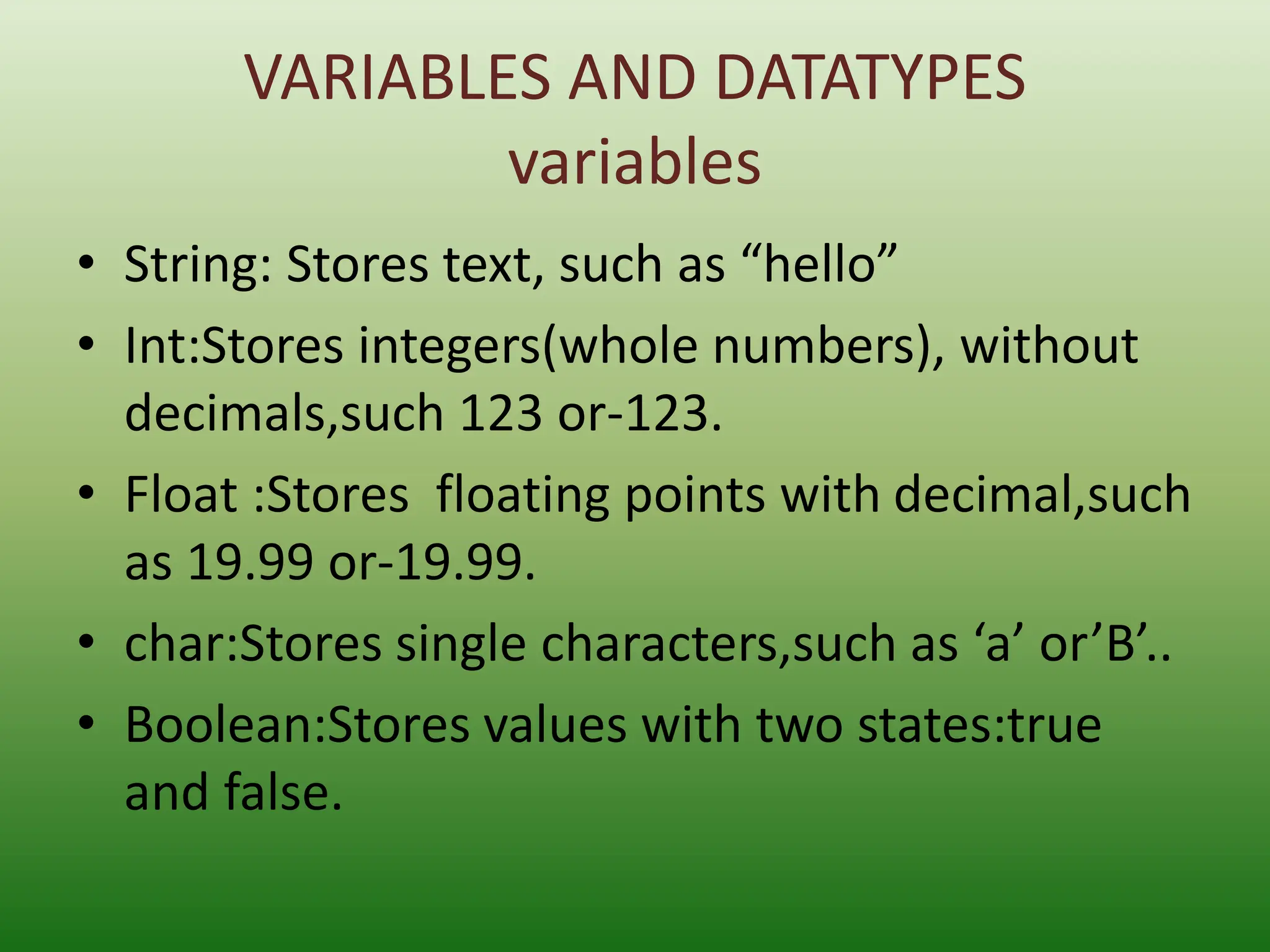 VARIABLES AND DATATYPES
variables

• String: Stores text, such as “hello”
• Int:Stores integers(whole numbers), without decimals,such 123 or-123.
• Float :Stores  floating points with decimal,such as 19.99 or-19.99.
• char:Stores single characters,such as ‘a’ or’B’..
• Boolean:Stores values with two states:true and false.